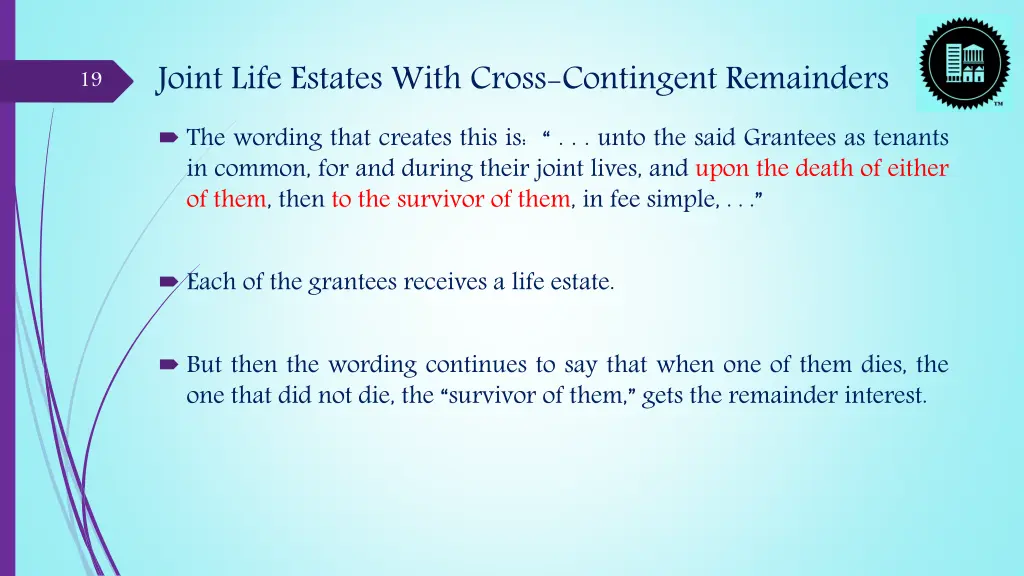 19

Joint Life Estates With Cross-Contingent Remainders

TM

The wording that creates this is: " . . . unto the said Grantees as tenants in common, for and during their joint lives, and upon the death of either of them, then to the survivor of them, in fee simple, . . ."

Each of the grantees receives a life estate.

But then the wording continues to say that when one of them dies, the one that did not die, the "survivor of them," gets the remainder interest.